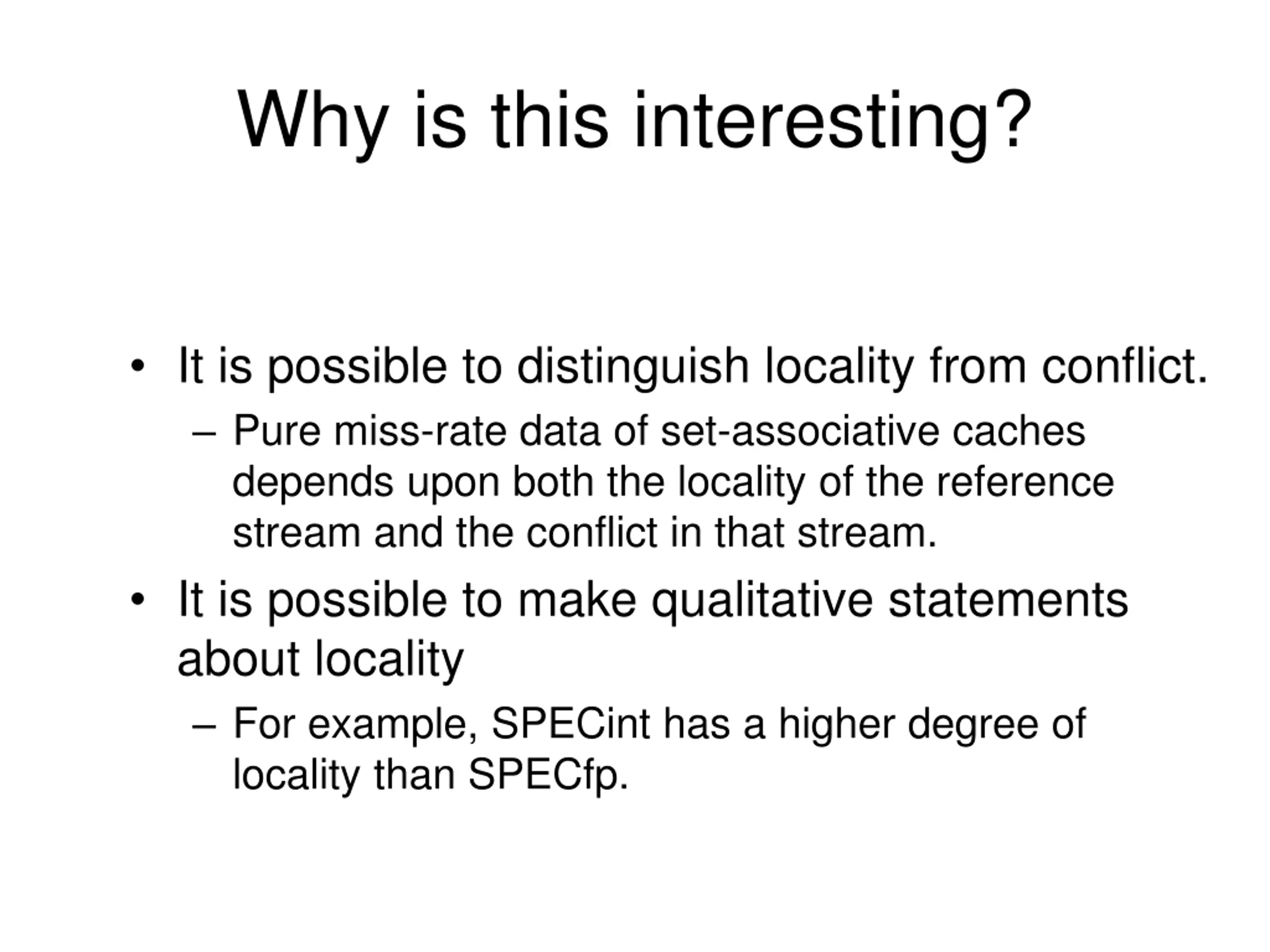 Why is this interesting?

• It is possible to distinguish locality from conflict.
– Pure miss-rate data of set-associative caches depends upon both the locality of the reference stream and the conflict in that stream.
• It is possible to make qualitative statements about locality
– For example, SPECint has a higher degree of locality than SPECfp.